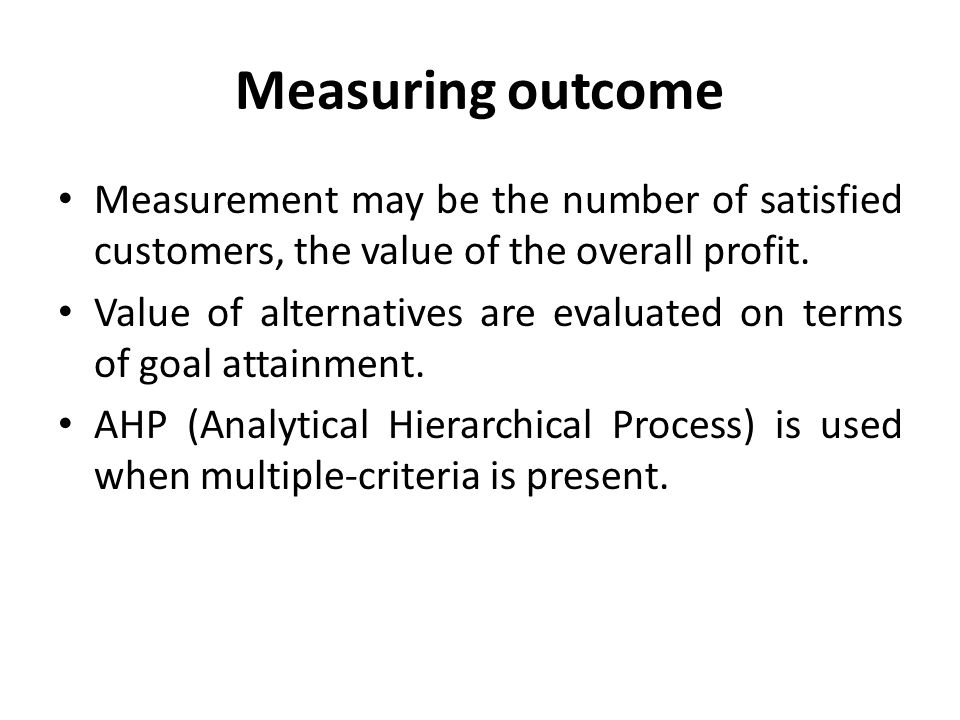 Measuring outcome

• Measurement may be the number of satisfied customers, the value of the overall profit.

• Value of alternatives are evaluated on terms of goal attainment.

• AHP (Analytical Hierarchical Process) is used when multiple-criteria is present.